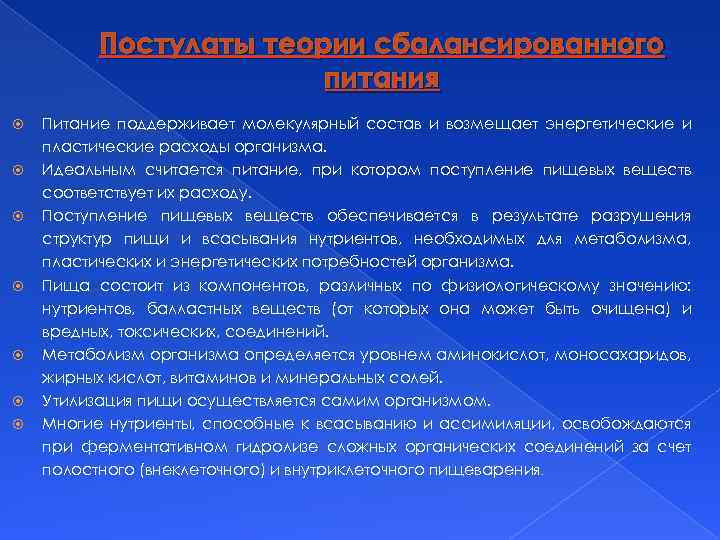 Постулаты теории сбалансированного питания

Питание поддерживает молекулярный состав и возмещает энергетические и пластические расходы организма.

Идеальным считается питание, при котором поступление пищевых веществ соответствует их расходу.

Поступление пищевых веществ обеспечивается в результате разрушения структур пищи и всасывания нутриентов, необходимых для метаболизма, пластических и энергетических потребностей организма.

Пища состоит из компонентов, различных по физиологическому значению: нутриентов, балластных веществ (от которых она может быть очищена) и вредных, токсических, соединений.

Метаболизм организма определяется уровнем аминокислот, моносахаридов, жирных кислот, витаминов и минеральных солей.

Утилизация пищи осуществляется самим организмом.

Многие нутриенты, способные к всасыванию и ассимиляции, освобождаются при ферментативном гидролизе сложных органических соединений за счет полостного (внеклеточного) и внутриклеточного пищеварения.